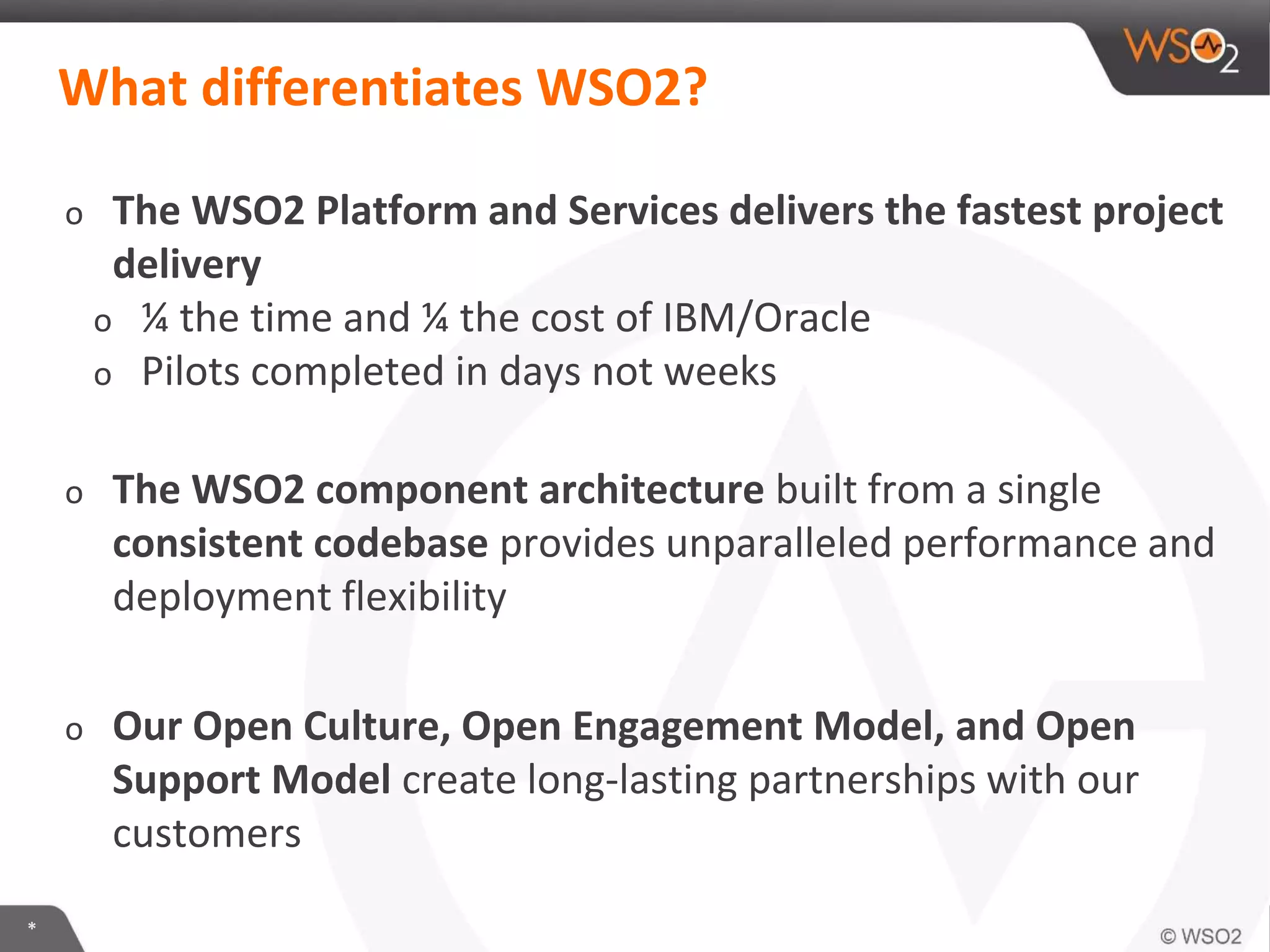 WSO2

What differentiates WSO2?

o The WSO2 Platform and Services delivers the fastest project delivery
o ¼ the time and ¼ the cost of IBM/Oracle
o Pilots completed in days not weeks

o The WSO2 component architecture built from a single consistent codebase provides unparalleled performance and deployment flexibility

o Our Open Culture, Open Engagement Model, and Open Support Model create long-lasting partnerships with our customers

*

© WSO2